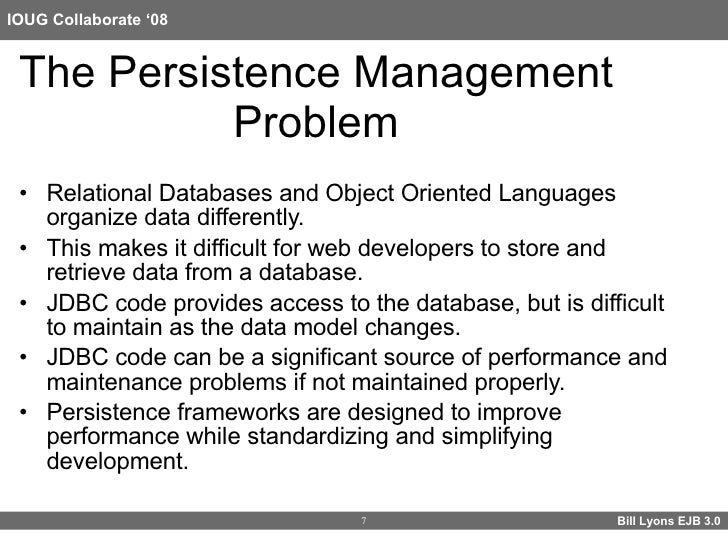 IOUG Collaborate ‘08

The Persistence Management Problem

• Relational Databases and Object Oriented Languages organize data differently.
• This makes it difficult for web developers to store and retrieve data from a database.
• JDBC code provides access to the database, but is difficult to maintain as the data model changes.
• JDBC code can be a significant source of performance and maintenance problems if not maintained properly.
• Persistence frameworks are designed to improve performance while standardizing and simplifying development.

7

Bill Lyons EJB 3.0